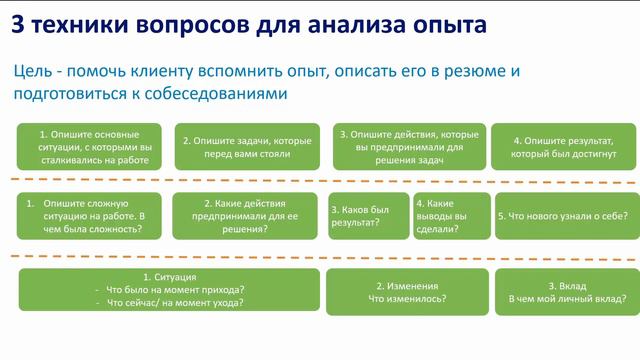 3 техники вопросов для анализа опыта

Цель - помочь клиенту вспомнить опыт, описать его в резюме и подготовиться к собеседованиями

1. Опишите основные ситуации, с которыми вы сталкивались на работе

2. Опишите задачи, которые перед вами стояли

3. Опишите действия, которые вы предпринимали для решения задач

4. Опишите результат, который был достигнут

1. Опишите сложную ситуацию на работе. В чем была сложность?

2. Какие действия предпринимали для ее решения?

3. Каков был результат?

4. Какие выводы вы сделали?

5. Что нового узнали о себе?

1. Ситуация
- Что было на момент прихода?
- Что сейчас/ на момент ухода?

2. Изменения
Что изменилось?

3. Вклад
В чем мой личный вклад?